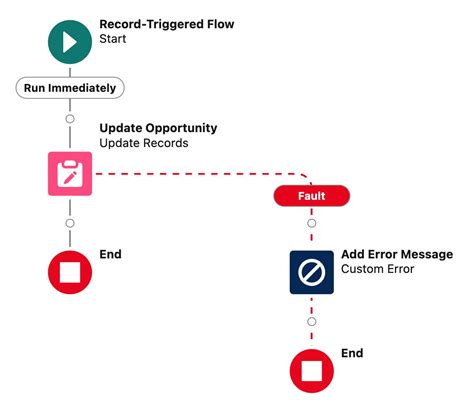 Record-Triggered Flow
Start

Run Immediately

Update Opportunity
Update Records

Fault

End

Add Error Message
Custom Error

End